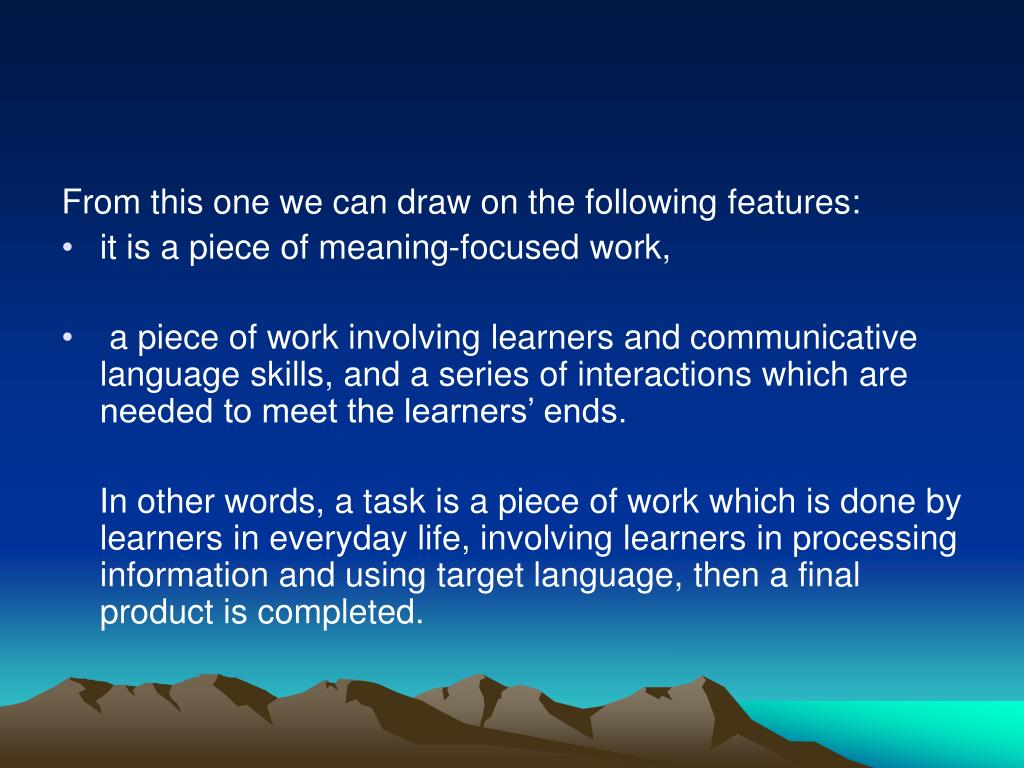 From this one we can draw on the following features:

• it is a piece of meaning-focused work,

• a piece of work involving learners and communicative language skills, and a series of interactions which are needed to meet the learners’ ends.

In other words, a task is a piece of work which is done by learners in everyday life, involving learners in processing information and using target language, then a final product is completed.